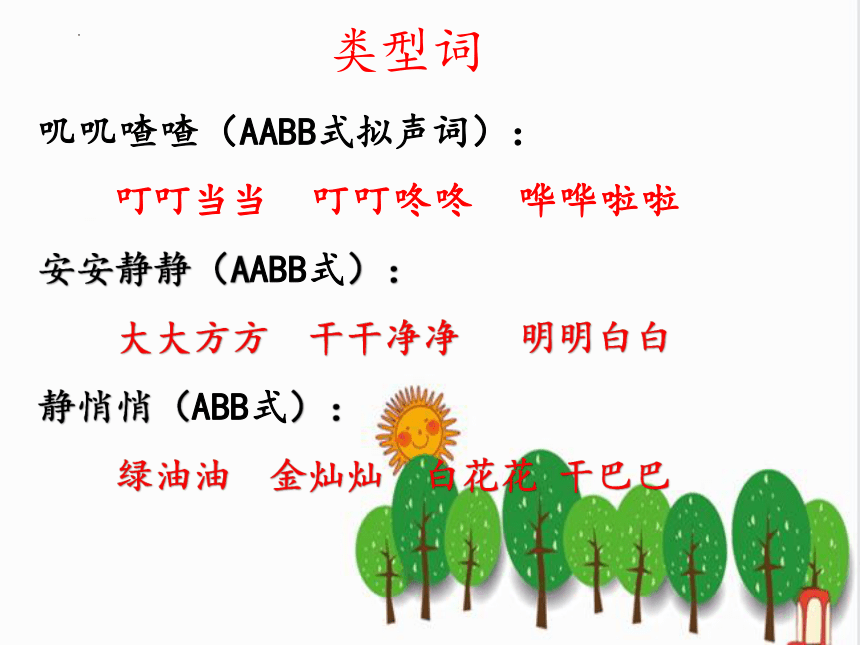 类型词

叽叽喳喳（AABB式拟声词）：

叮叮当当　叮叮咚咚　哗哗啦啦

安安静静（AABB式）：

大大方方　干干净净　明明白白

静悄悄（ABB式）：

绿油油　金灿灿　白花花　干巴巴